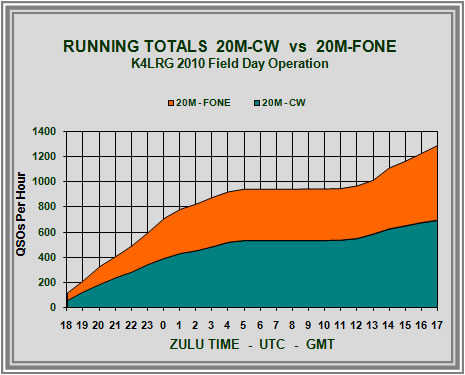 RUNNING TOTALS 20M-CW vs 20M-FONE
K4LRG 2010 Field Day Operation

20M - FONE 20M - CW

QSOs Per Hour

1400
1200
1000
800
600
400
200
0

18 19 20 21 22 23 0 1 2 3 4 5 6 7 8 9 10 11 12 13 14 15 16 17

ZULU TIME - UTC - GMT